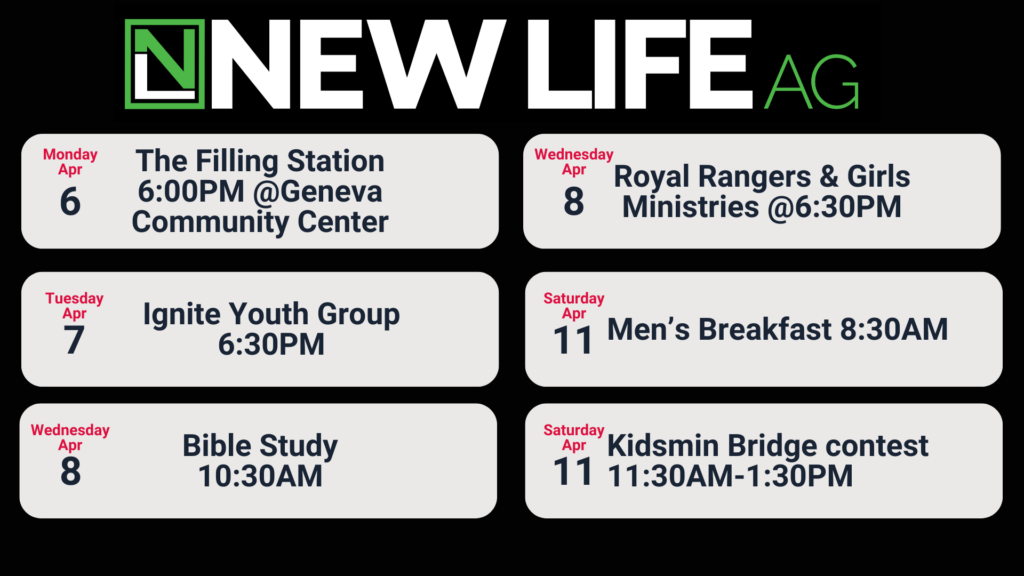 NL NEW LIFE AG

Monday
Apr
6
The Filling Station
6:00PM @Geneva Community Center

Tuesday
Apr
7
Ignite Youth Group
6:30PM

Wednesday
Apr
8
Bible Study
10:30AM

Wednesday
Apr
8
Royal Rangers & Girls Ministries @6:30PM

Saturday
Apr
11
Men's Breakfast 8:30AM

Saturday
Apr
11
Kidsmin Bridge contest
11:30AM-1:30PM